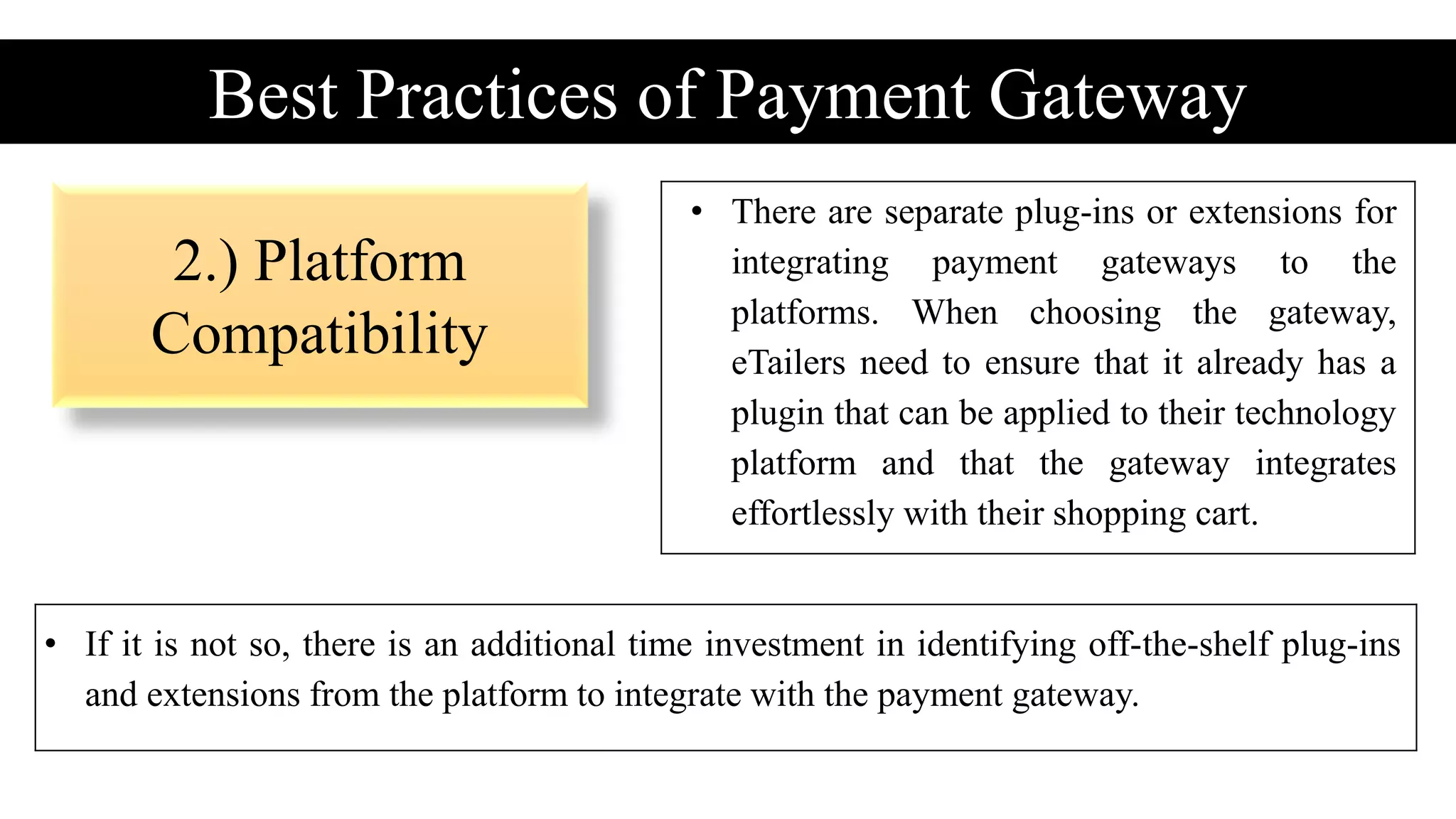 Best Practices of Payment Gateway

2.) Platform Compatibility

• There are separate plug-ins or extensions for integrating payment gateways to the platforms. When choosing the gateway, eTailers need to ensure that it already has a plugin that can be applied to their technology platform and that the gateway integrates effortlessly with their shopping cart.

• If it is not so, there is an additional time investment in identifying off-the-shelf plug-ins and extensions from the platform to integrate with the payment gateway.